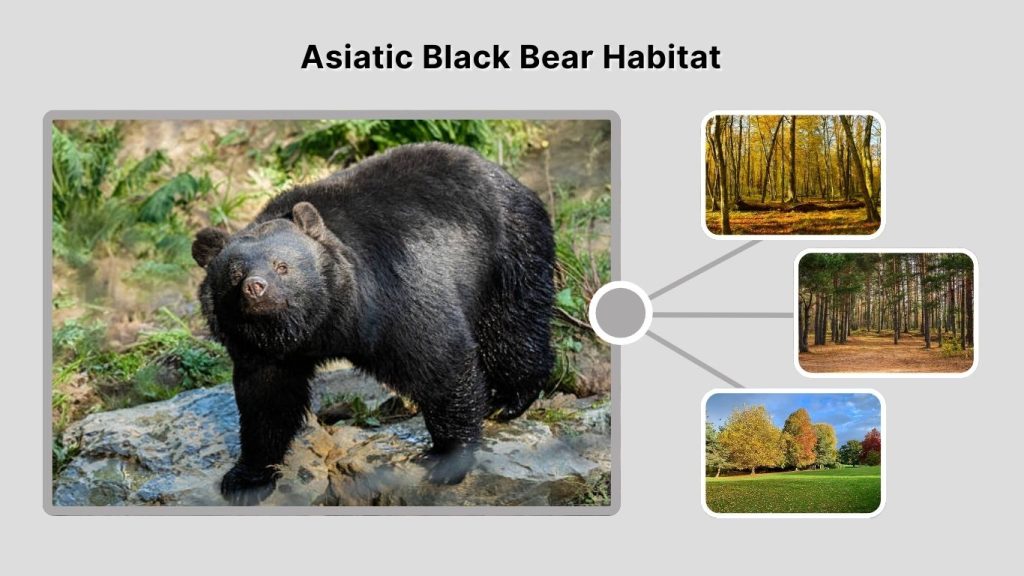 Asiatic Black Bear Habitat